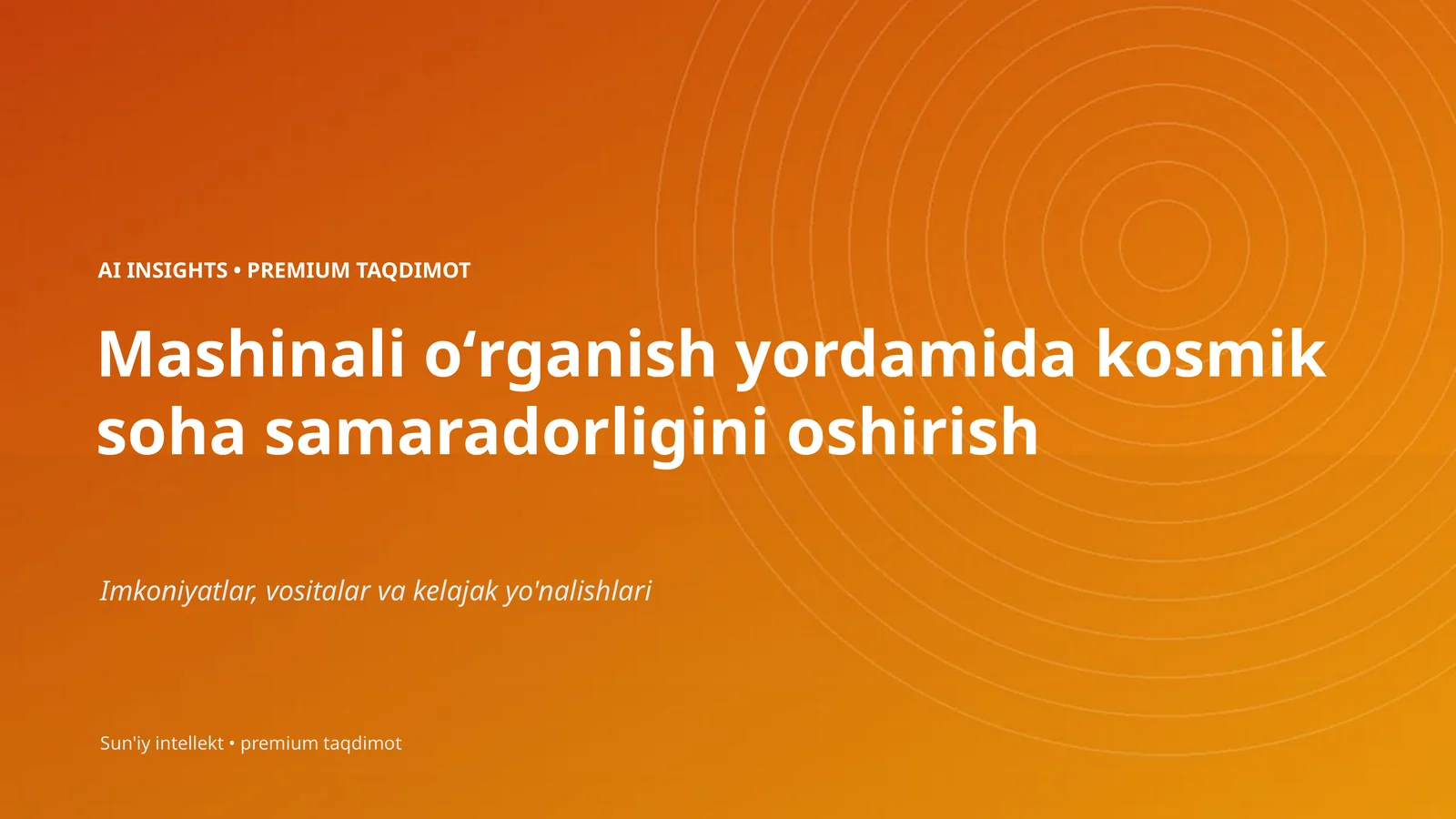 AI INSIGHTS • PREMIUM TAQDIMOT

Mashinali o‘rganish yordamida kosmik soha samaradorligini oshirish

Imkoniyatlar, vositalar va kelajak yo'nalishlari

Sun'iy intellekt • premium taqdimot